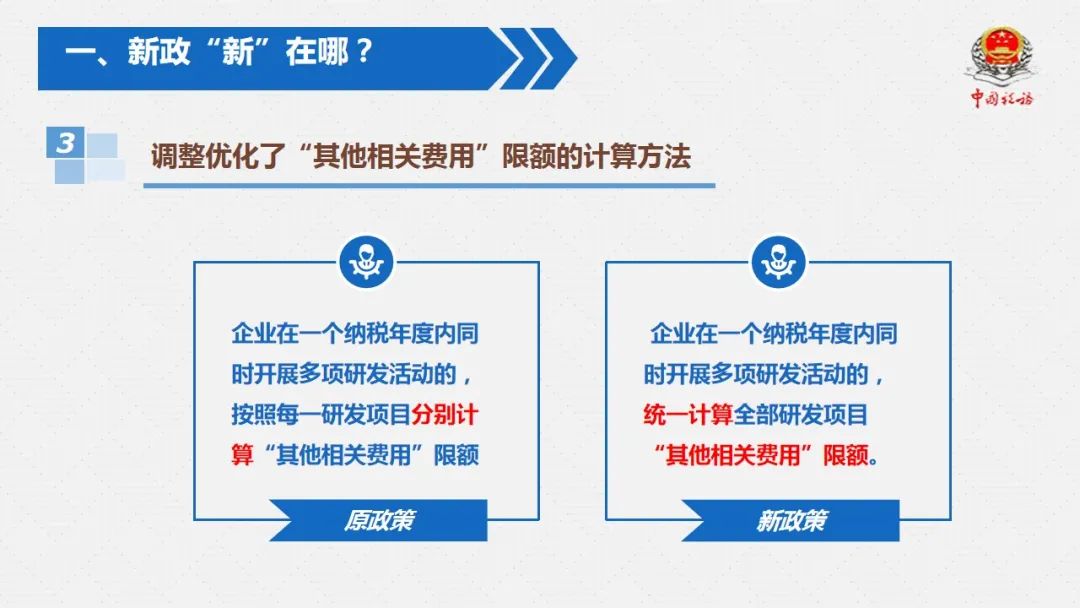 一、新政“新”在哪？

中国税务

3

调整优化了“其他相关费用”限额的计算方法

企业在一个纳税年度内同时开展多项研发活动的，按照每一研发项目分别计算“其他相关费用”限额

原政策

企业在一个纳税年度内同时开展多项研发活动的，统一计算全部研发项目“其他相关费用”限额。

新政策